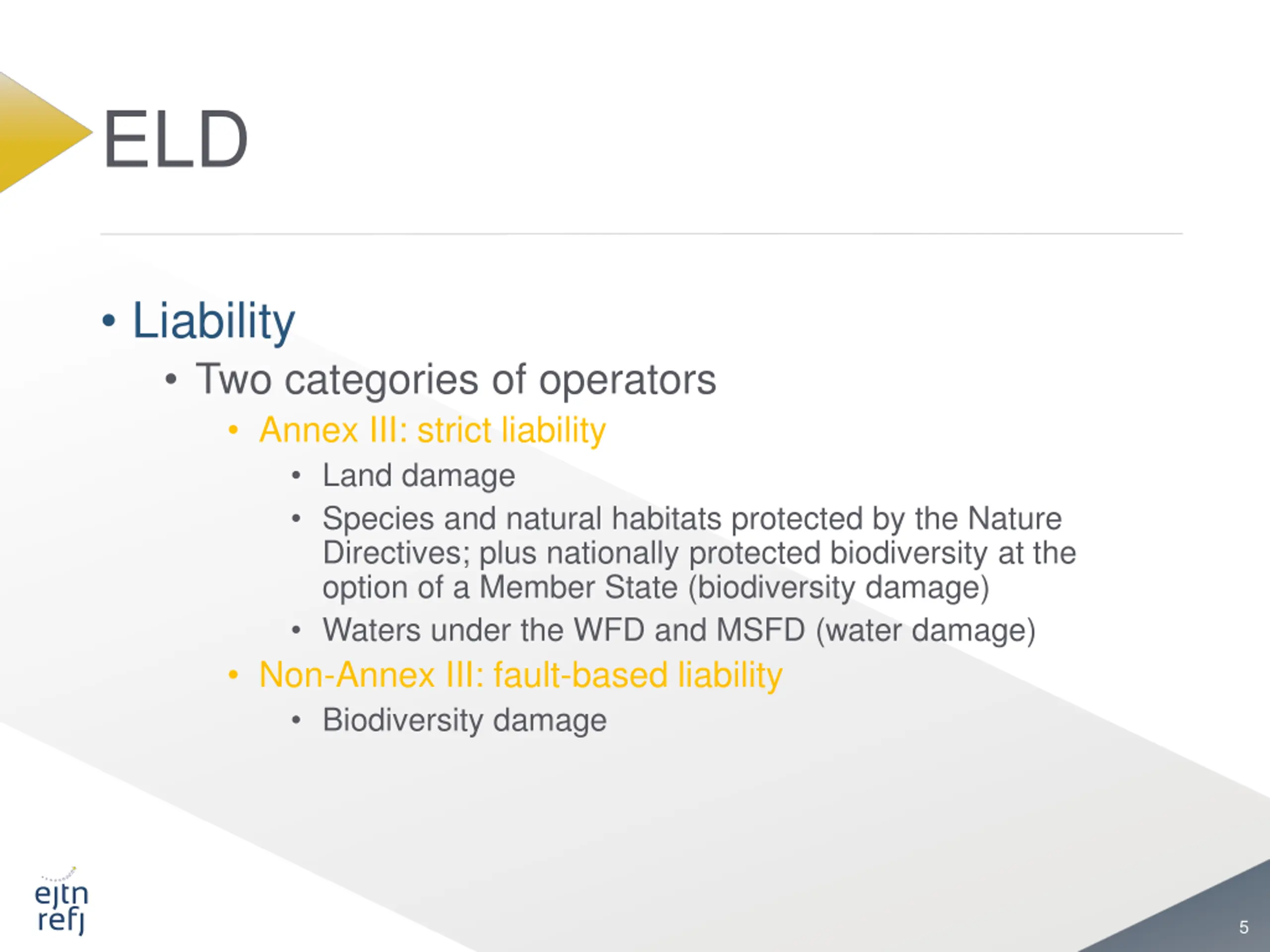 ELD

• Liability
 • Two categories of operators
  • Annex III: strict liability
   • Land damage
   • Species and natural habitats protected by the Nature Directives; plus nationally protected biodiversity at the option of a Member State (biodiversity damage)
   • Waters under the WFD and MSFD (water damage)
  • Non-Annex III: fault-based liability
   • Biodiversity damage

ejtn
refj

5